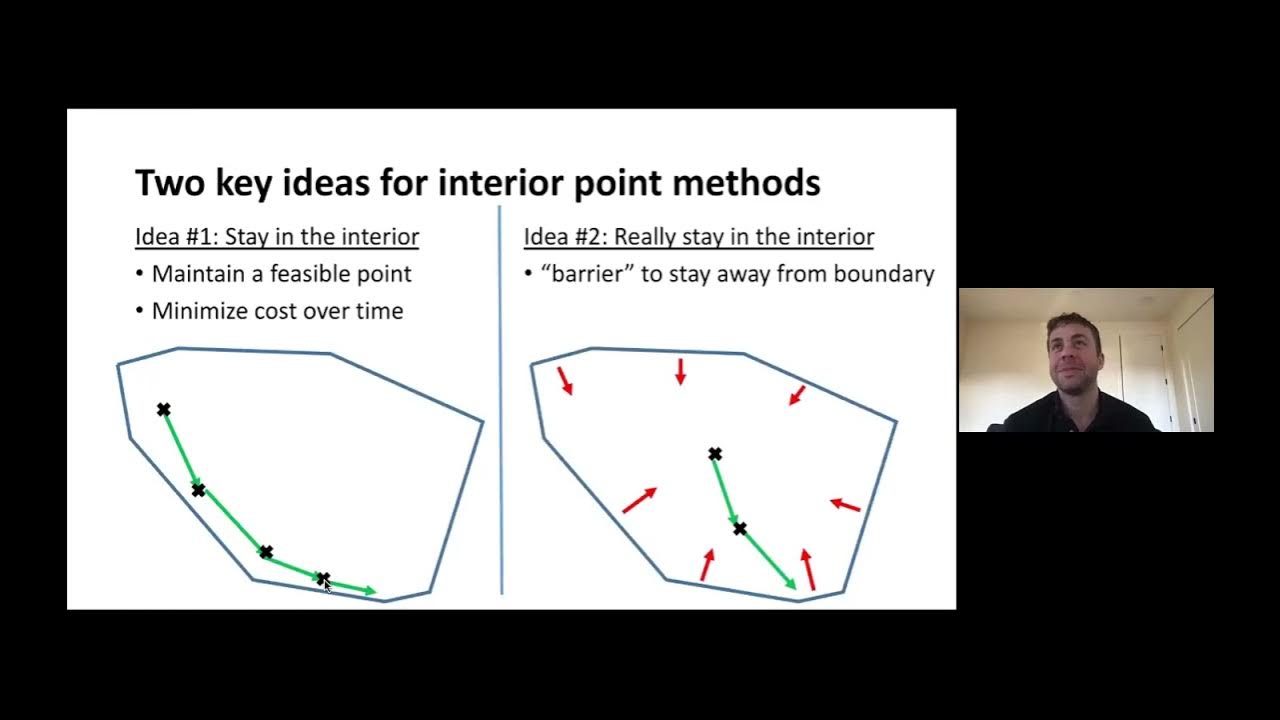 Two key ideas for interior point methods

Idea #1: Stay in the interior

• Maintain a feasible point

• Minimize cost over time

Idea #2: Really stay in the interior

• "barrier" to stay away from boundary